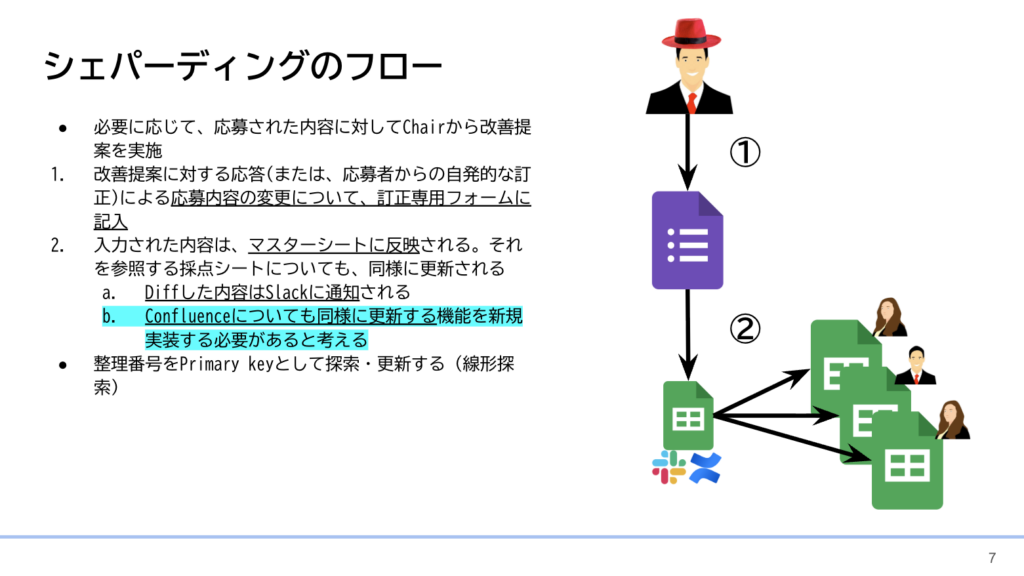 シェパーディングのフロー

● 必要に応じて、応募された内容に対してChairから改善提案を実施
1. 改善提案に対する応答(または、応募者からの自発的な訂正)による応募内容の変更について、訂正専用フォームに記入
2. 入力された内容は、マスターシートに反映される。それを参照する採点シートについても、同様に更新される
 a. Diffした内容はSlackに通知される
 b. Confluenceについても同様に更新する機能を新規実装する必要があると考える
● 整理番号をPrimary keyとして探索・更新する（線形探索）

①

②

7